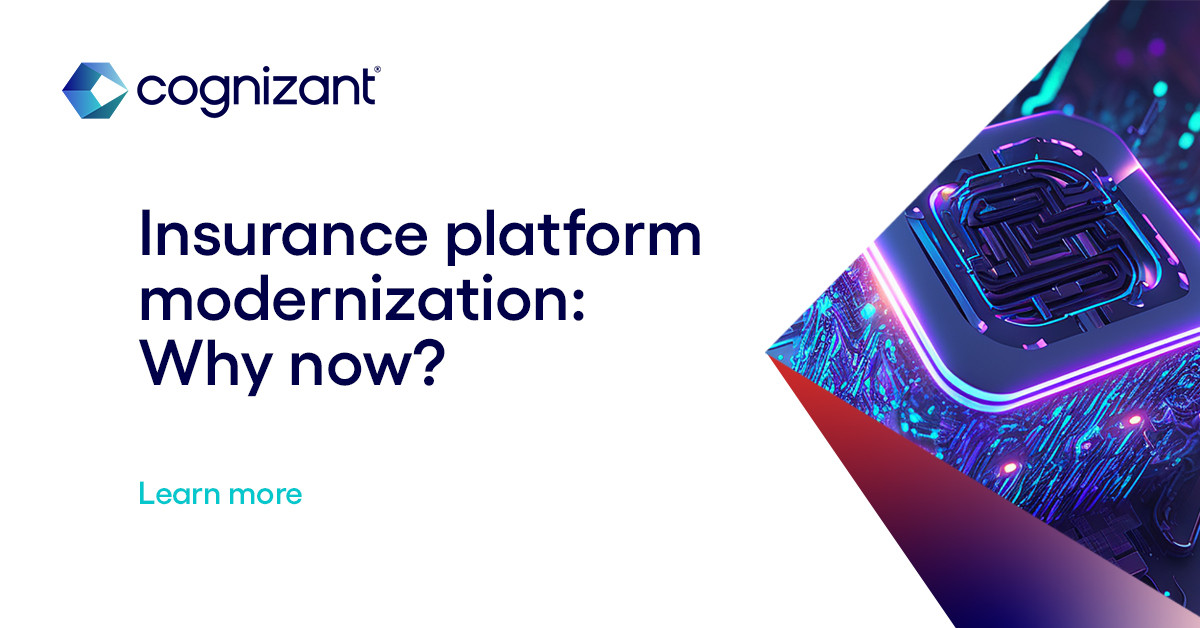 cognizant®

Insurance platform modernization: Why now?

Learn more